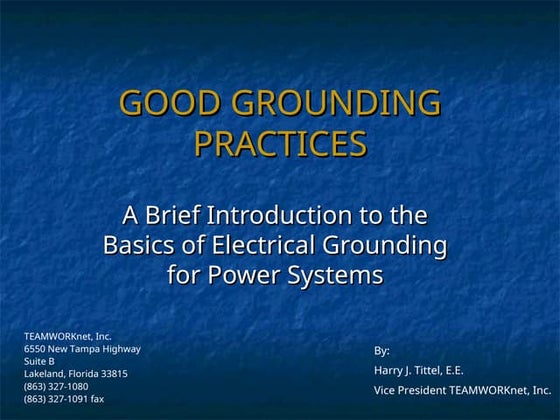 GOOD GROUNDING PRACTICES

A Brief Introduction to the Basics of Electrical Grounding for Power Systems

TEAMWORKnet, Inc.
6550 New Tampa Highway
Suite B
Lakeland, Florida 33815
(863) 327-1080
(863) 327-1091 fax

By:
Harry J. Tittel, E.E.
Vice President TEAMWORKnet, Inc.